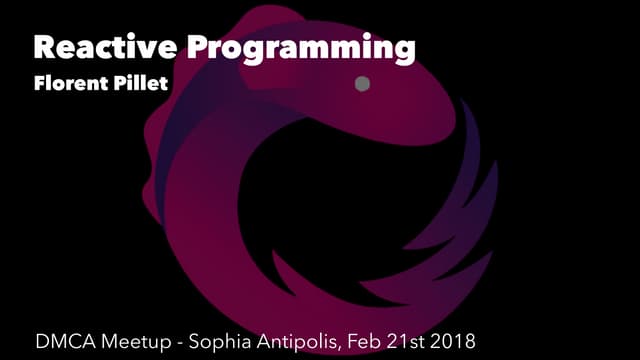 Reactive Programming
Florent Pillet

DMCA Meetup - Sophia Antipolis, Feb 21st 2018